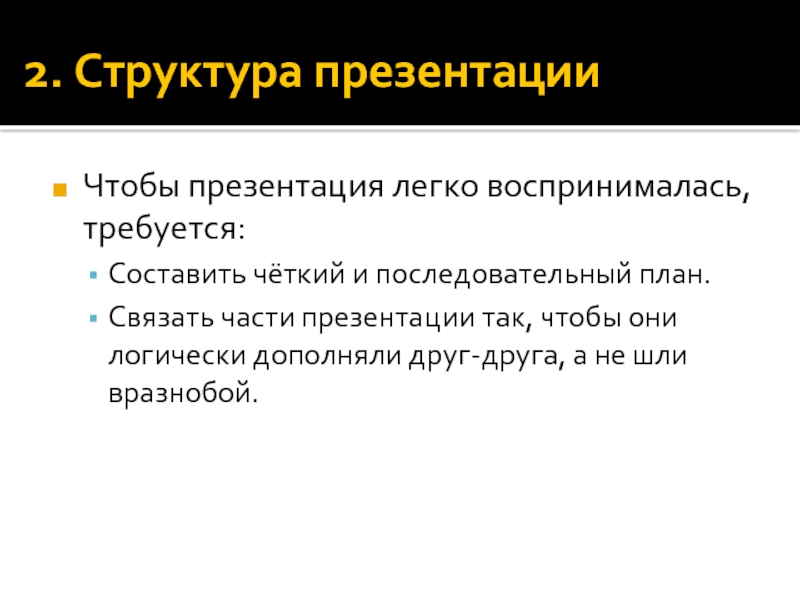 2. Структура презентации

Чтобы презентация легко воспринималась, требуется:

Составить чёткий и последовательный план.

Связать части презентации так, чтобы они логически дополняли друг-друга, а не шли вразнобой.